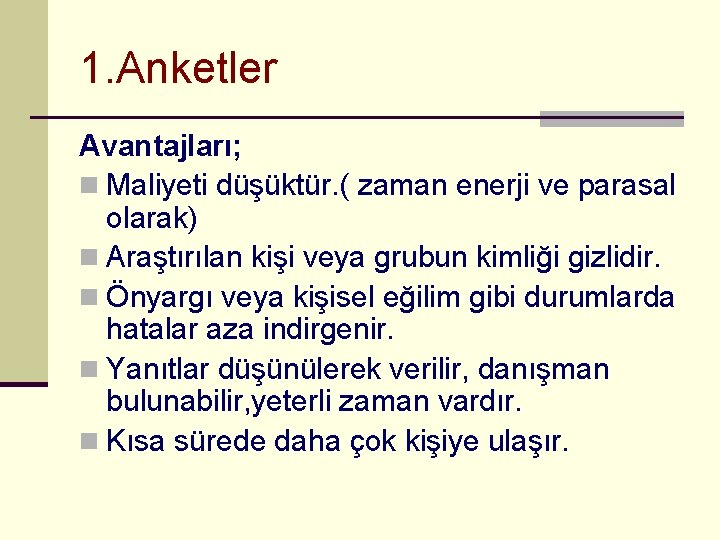 1.Anketler

Avantajları;

Maliyeti düşüktür.( zaman enerji ve parasal olarak)

Araştırılan kişi veya grubun kimliği gizlidir.

Önyargı veya kişisel eğilim gibi durumlarda hatalar aza indirgenir.

Yanıtlar düşünülerek verilir, danışman bulunabilir,yeterli zaman vardır.

Kısa sürede daha çok kişiye ulaşır.